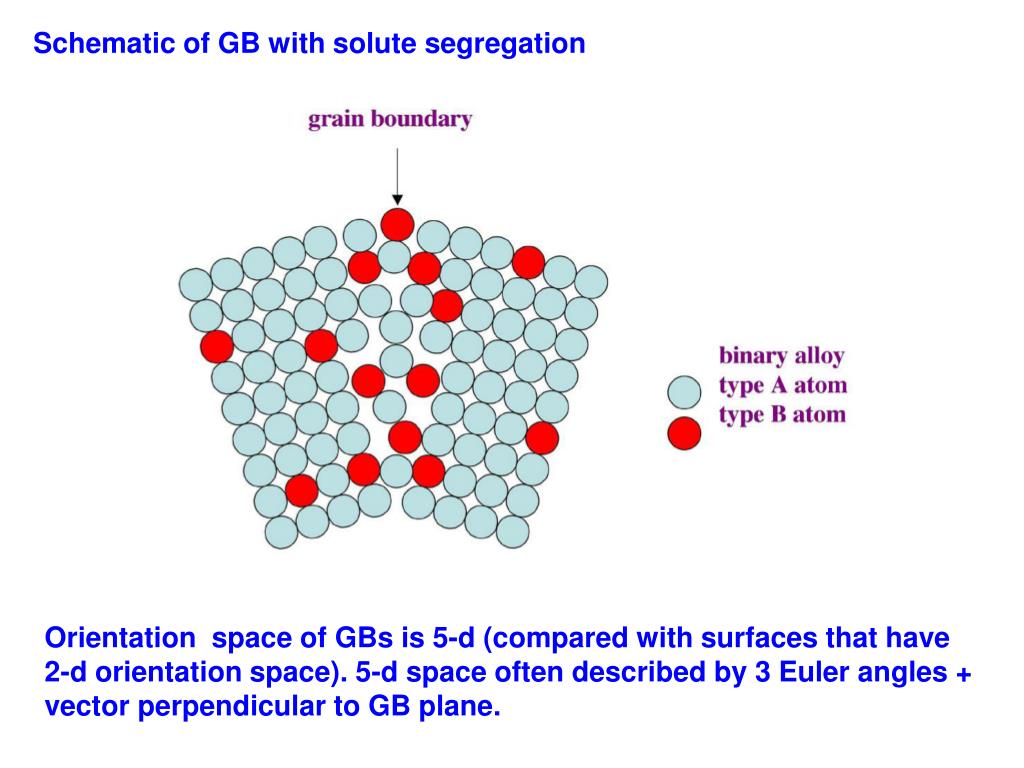 Schematic of GB with solute segregation

grain boundary

binary alloy
type A atom
type B atom

Orientation space of GBs is 5-d (compared with surfaces that have 2-d orientation space). 5-d space often described by 3 Euler angles + vector perpendicular to GB plane.